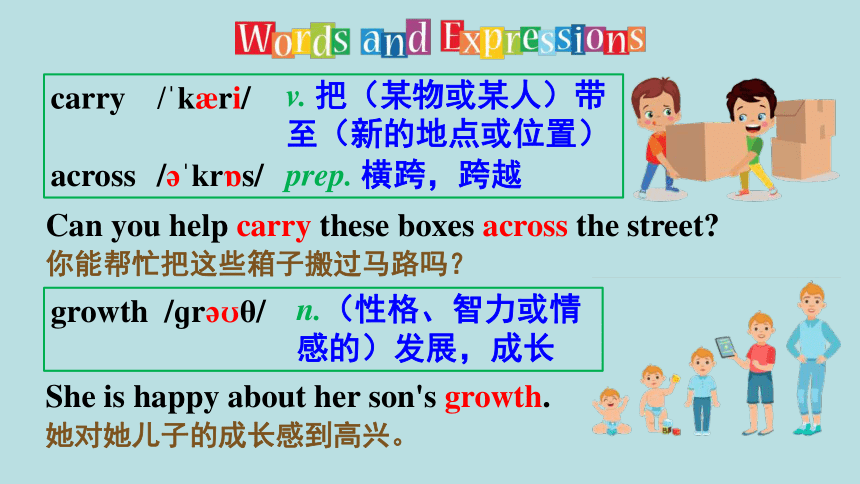 Words and Expressions

carry /ˈkæri/ v. 把（某物或某人）带至（新的地点或位置）
across /əˈkrɒs/ prep. 横跨，跨越

Can you help carry these boxes across the street?
你能帮忙把这些箱子搬过马路吗？

growth /grəʊθ/ n.（性格、智力或情感的）发展，成长

She is happy about her son's growth.
她对她儿子的成长感到高兴。